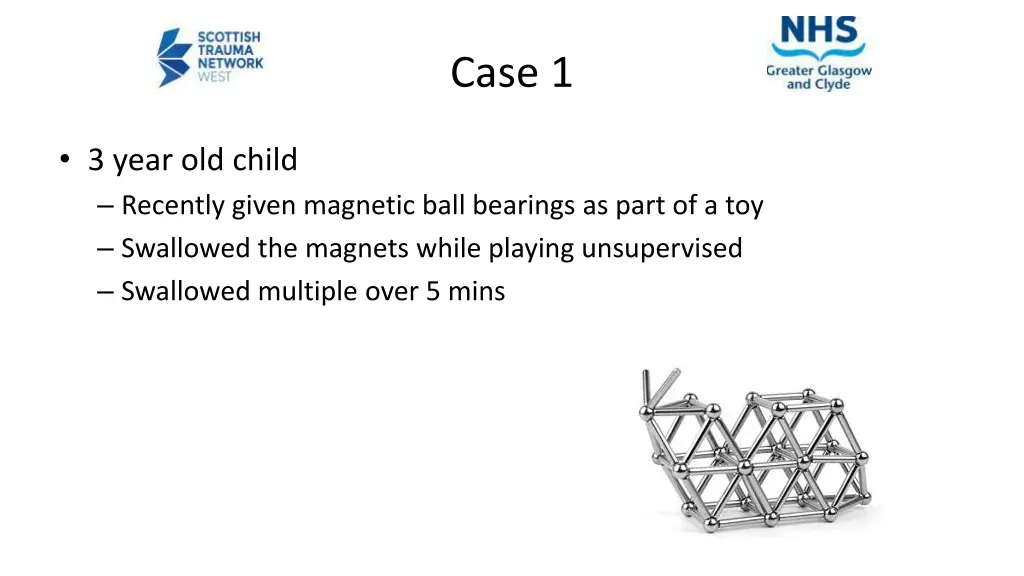 SCOTTISH TRAUMA NETWORK WEST

Case 1

NHS Greater Glasgow and Clyde

• 3 year old child
– Recently given magnetic ball bearings as part of a toy
– Swallowed the magnets while playing unsupervised
– Swallowed multiple over 5 mins